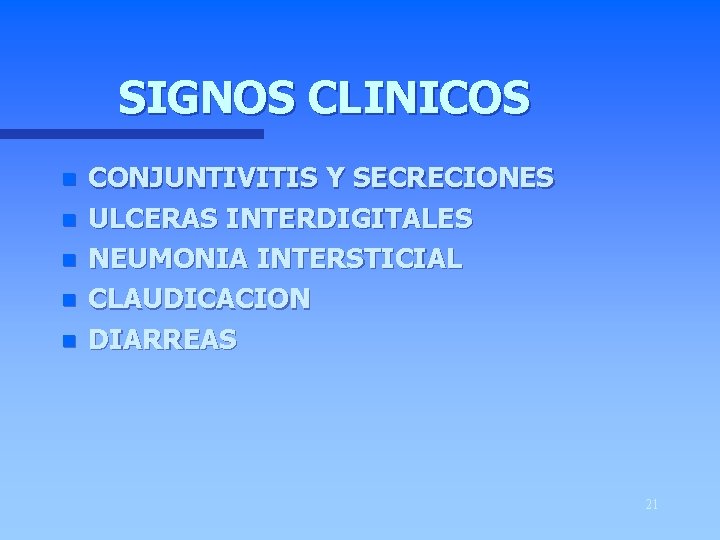 SIGNOS CLINICOS

- CONJUNTIVITIS Y SECRECIONES
- ULCERAS INTERDIGITALES
- NEUMONIA INTERSTICIAL
- CLAUDICACION
- DIARREAS

21